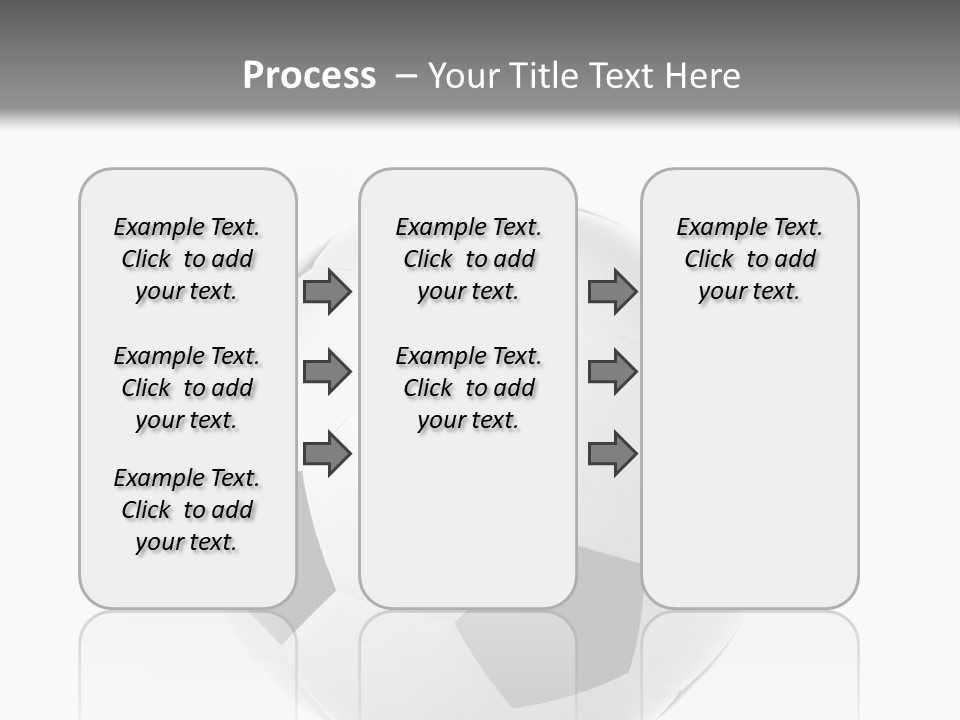 Process – Your Title Text Here

Example Text. Click to add your text.

Example Text. Click to add your text.

Example Text. Click to add your text.

Example Text. Click to add your text.

Example Text. Click to add your text.

Example Text. Click to add your text.